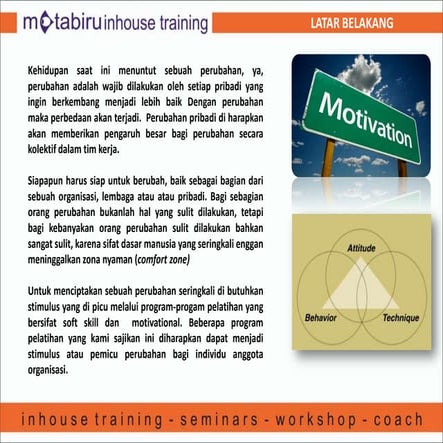 motabiru inhouse training

LATAR BELAKANG

Kehidupan saat ini menuntut sebuah perubahan, ya, perubahan adalah wajib dilakukan oleh setiap pribadi yang ingin berkembang menjadi lebih baik Dengan perubahan maka perbedaan akan terjadi. Perubahan pribadi di harapkan akan memberikan pengaruh besar bagi perubahan secara kolektif dalam tim kerja.

Siapapun harus siap untuk berubah, baik sebagai bagian dari sebuah organisasi, lembaga atau atau pribadi. Bagi sebagian orang perubahan bukanlah hal yang sulit dilakukan, tetapi bagi kebanyakan orang perubahan sulit dilakukan bahkan sangat sulit, karena sifat dasar manusia yang seringkali enggan meninggalkan zona nyaman (comfort zone)

Untuk menciptakan sebuah perubahan seringkali di butuhkan stimulus yang di picu melalui program-progam pelatihan yang bersifat soft skill dan motivational. Beberapa program pelatihan yang kami sajikan ini diharapkan dapat menjadi stimulus atau pemicu perubahan bagi individu anggota organisasi.

Motivation

Attitude

Behavior

Technique

inhouse training - seminars - workshop - coach